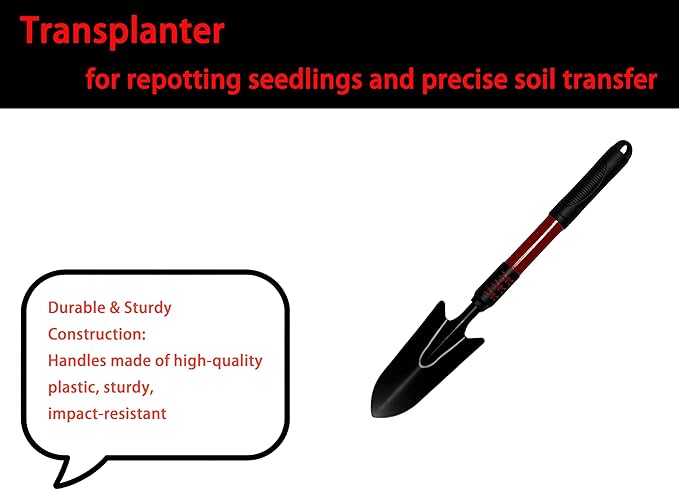 Transplanter

for repotting seedlings and precise soil transfer

Durable & Sturdy Construction:
Handles made of high-quality plastic, sturdy, impact-resistant